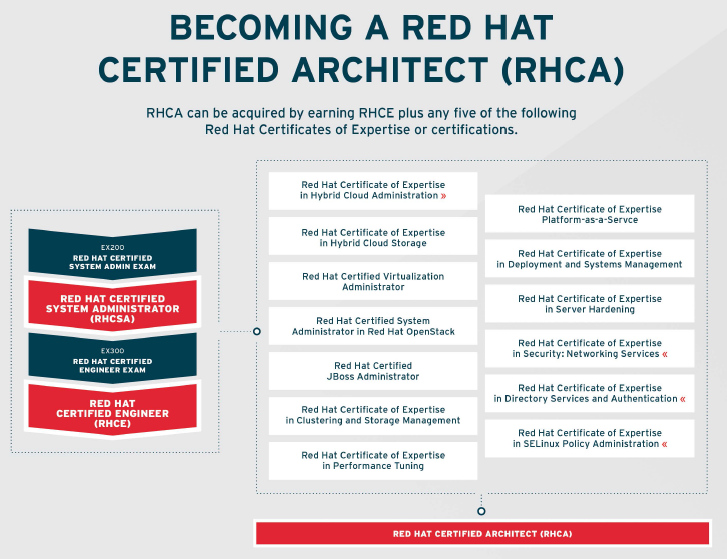 BECOMING A RED HAT CERTIFIED ARCHITECT (RHCA)

RHCA can be acquired by earning RHCE plus any five of the following Red Hat Certificates of Expertise or certifications.

EX200
RED HAT CERTIFIED SYSTEM ADMIN EXAM

RED HAT CERTIFIED SYSTEM ADMINISTRATOR (RHCSA)

EX300
RED HAT CERTIFIED ENGINEER EXAM

RED HAT CERTIFIED ENGINEER (RHCE)

Red Hat Certificate of Expertise in Hybrid Cloud Administration »

Red Hat Certificate of Expertise in Hybrid Cloud Storage

Red Hat Certified Virtualization Administrator

Red Hat Certified System Administrator in Red Hat OpenStack

Red Hat Certified JBoss Administrator

Red Hat Certificate of Expertise in Clustering and Storage Management

Red Hat Certificate of Expertise in Performance Tuning

Red Hat Certificate of Expertise Platform-as-a-Servce

Red Hat Certificate of Expertise in Deployment and Systems Management

Red Hat Certificate of Expertise in Server Hardening

Red Hat Certificate of Expertise in Security: Networking Services «

Red Hat Certificate of Expertise in Directory Services and Authentication «

Red Hat Certificate of Expertise in SELinux Policy Administration «

RED HAT CERTIFIED ARCHITECT (RHCA)